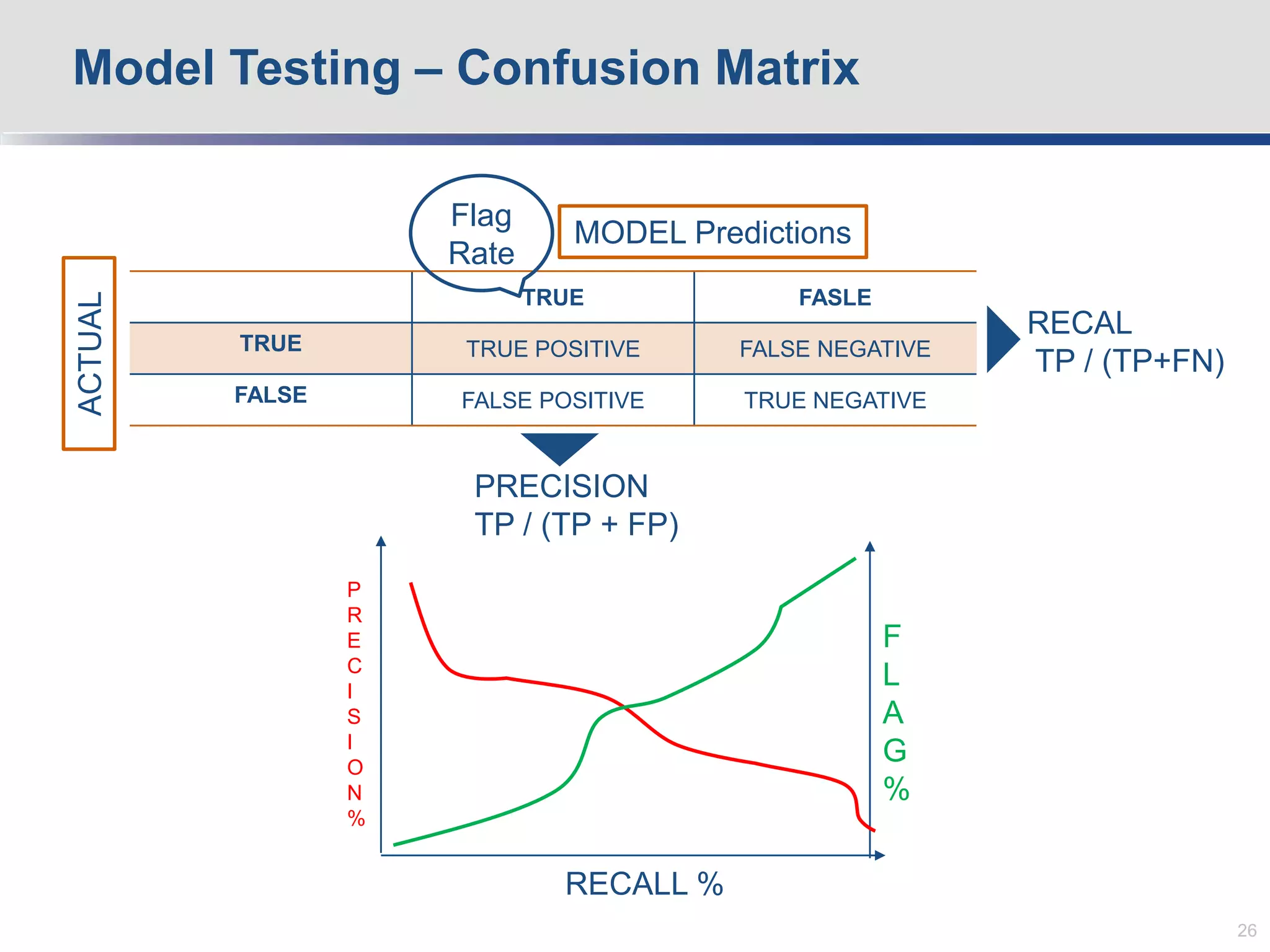 Model Testing – Confusion Matrix

Flag Rate

MODEL Predictions

ACTUAL

| | TRUE | FASLE |
|---|---|---|
| TRUE | TRUE POSITIVE | FALSE NEGATIVE |
| FALSE | FALSE POSITIVE | TRUE NEGATIVE |

RECAL
TP / (TP+FN)

PRECISION
TP / (TP + FP)

PRECISION %

FLAG %

RECALL %

26